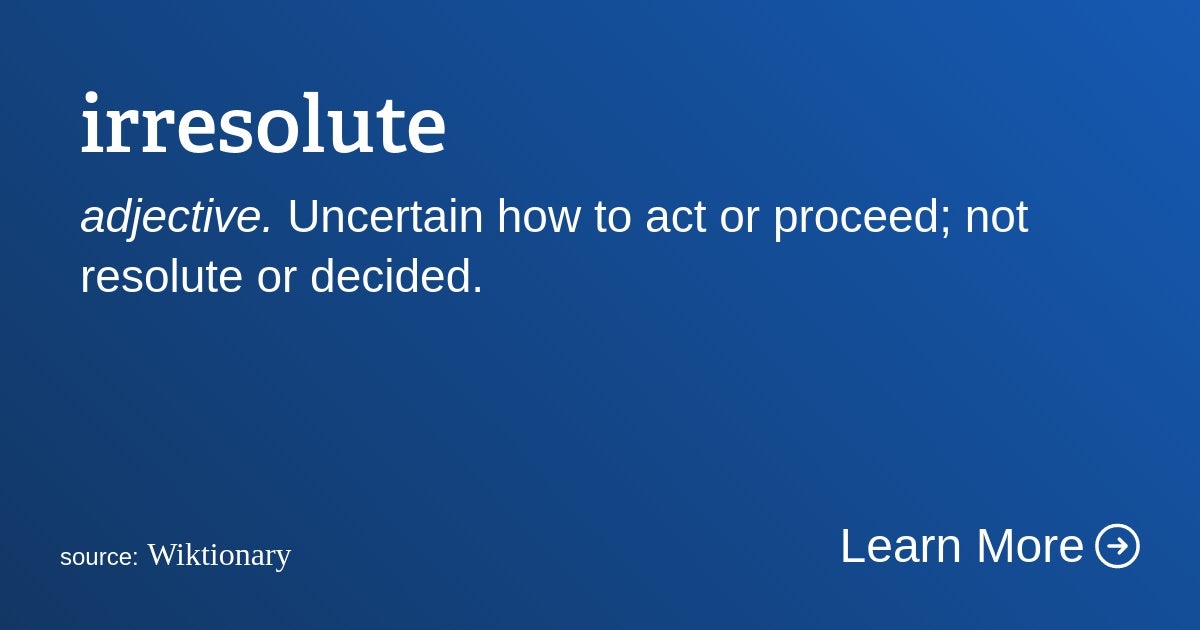 irresolute

adjective. Uncertain how to act or proceed; not resolute or decided.

source: Wiktionary

Learn More